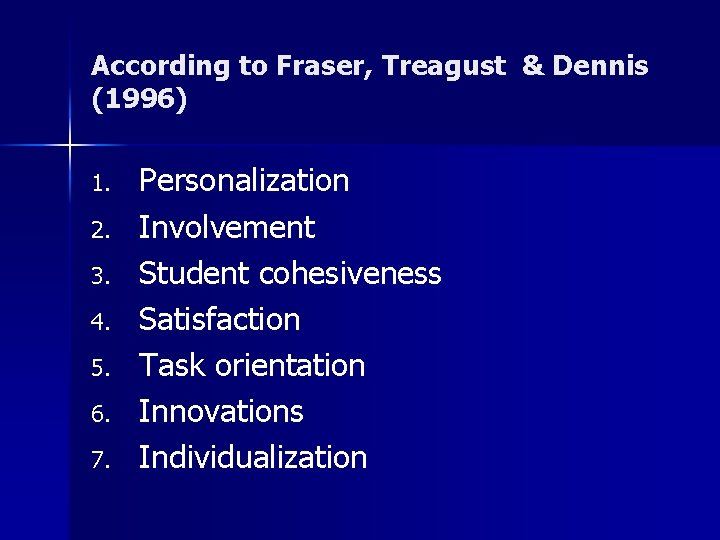 According to Fraser, Treagust & Dennis (1996)

1. Personalization
2. Involvement
3. Student cohesiveness
4. Satisfaction
5. Task orientation
6. Innovations
7. Individualization